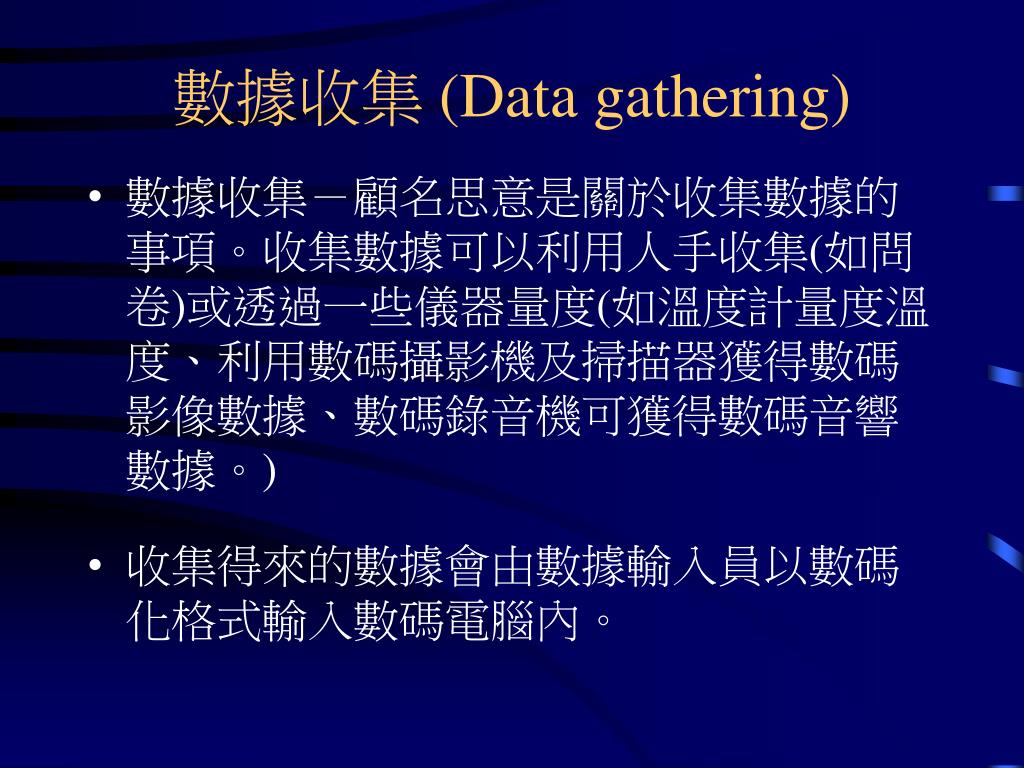 數據收集 (Data gathering)

• 數據收集－顧名思意是關於收集數據的事項。收集數據可以利用人手收集(如問卷)或透過一些儀器量度(如溫度計量度溫度、利用數碼攝影機及掃描器獲得數碼影像數據、數碼錄音機可獲得數碼音響數據。)

• 收集得來的數據會由數據輸入員以數碼化格式輸入數碼電腦內。